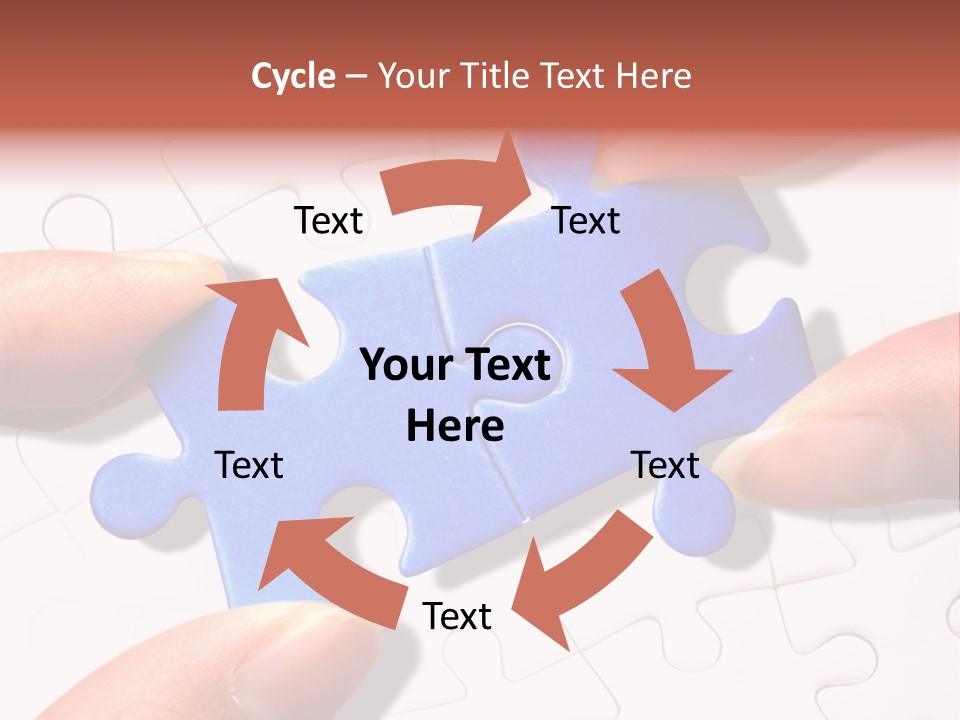 Cycle – Your Title Text Here

Text

Text

Your Text Here

Text

Text

Text